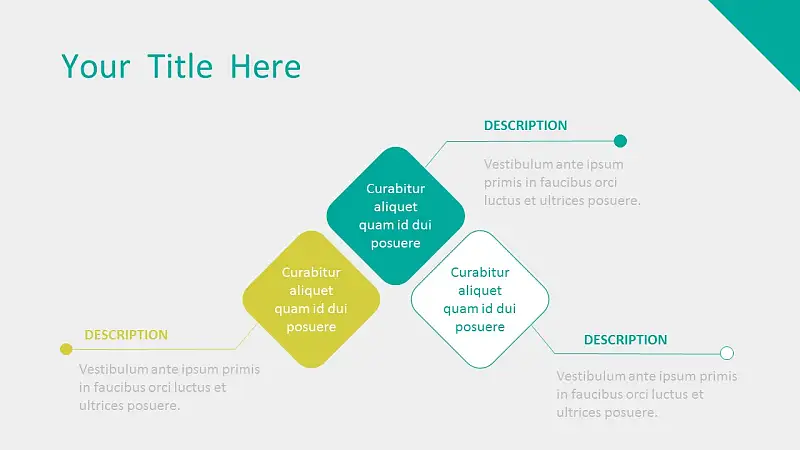 Your Title Here

DESCRIPTION

Vestibulum ante ipsum primis in faucibus orci luctus et ultrices posuere.

Curabitur aliquet quam id dui posuere

Curabitur aliquet quam id dui posuere

Curabitur aliquet quam id dui posuere

DESCRIPTION

Vestibulum ante ipsum primis in faucibus orci luctus et ultrices posuere.

DESCRIPTION

Vestibulum ante ipsum primis in faucibus orci luctus et ultrices posuere.